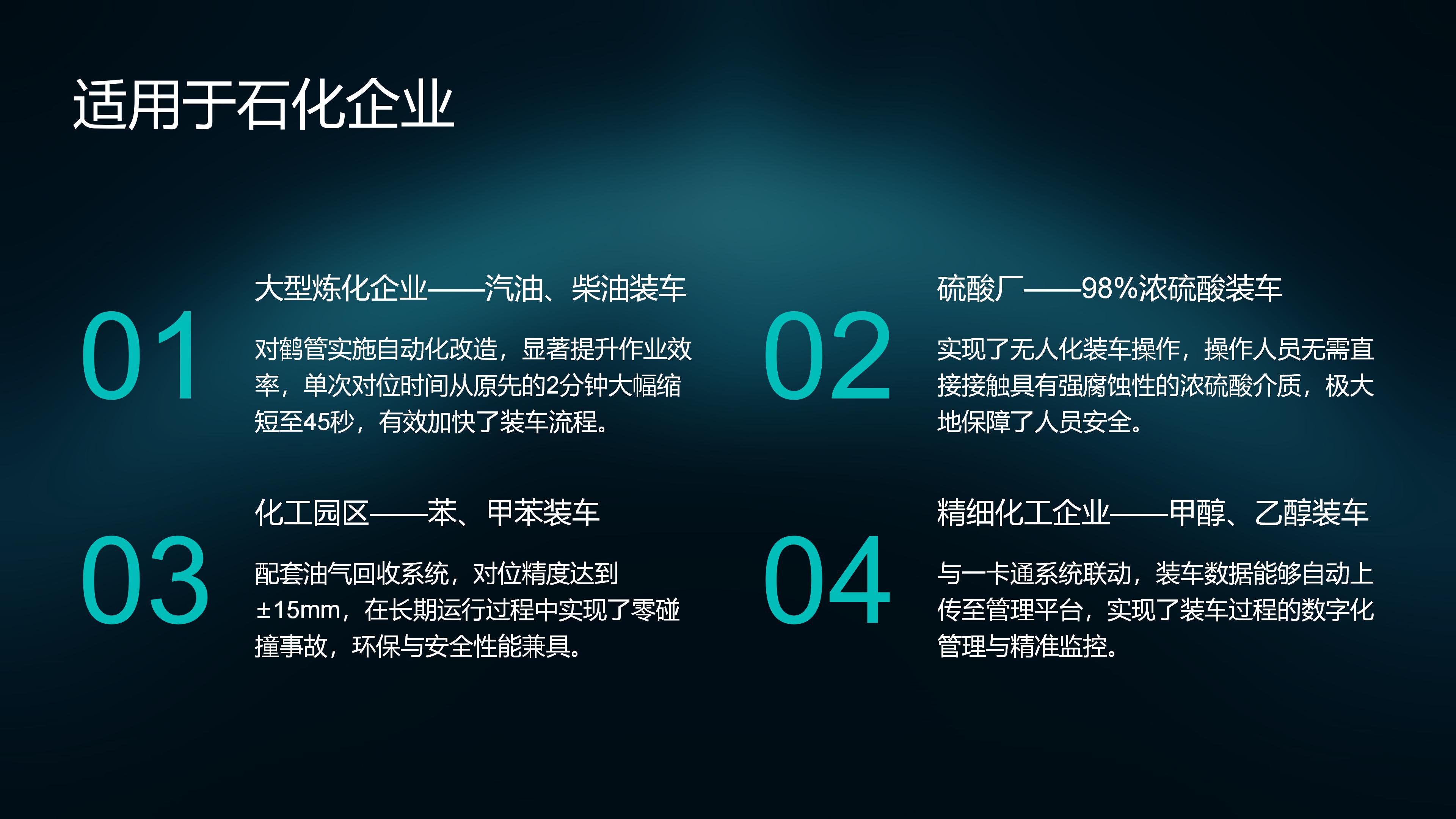 适用于石化企业

01

大型炼化企业——汽油、柴油装车

对鹤管实施自动化改造，显著提升作业效率，单次对位时间从原先的2分钟大幅缩短至45秒，有效加快了装车流程。

02

硫酸厂——98%浓硫酸装车

实现了无人化装车操作，操作人员无需直接接触具有强腐蚀性的浓硫酸介质，极大地保障了人员安全。

03

化工园区——苯、甲苯装车

配套油气回收系统，对位精度达到±15mm，在长期运行过程中实现了零碰撞事故，环保与安全性能兼具。

04

精细化工企业——甲醇、乙醇装车

与一卡通系统联动，装车数据能够自动上传至管理平台，实现了装车过程的数字化管理与精准监控。